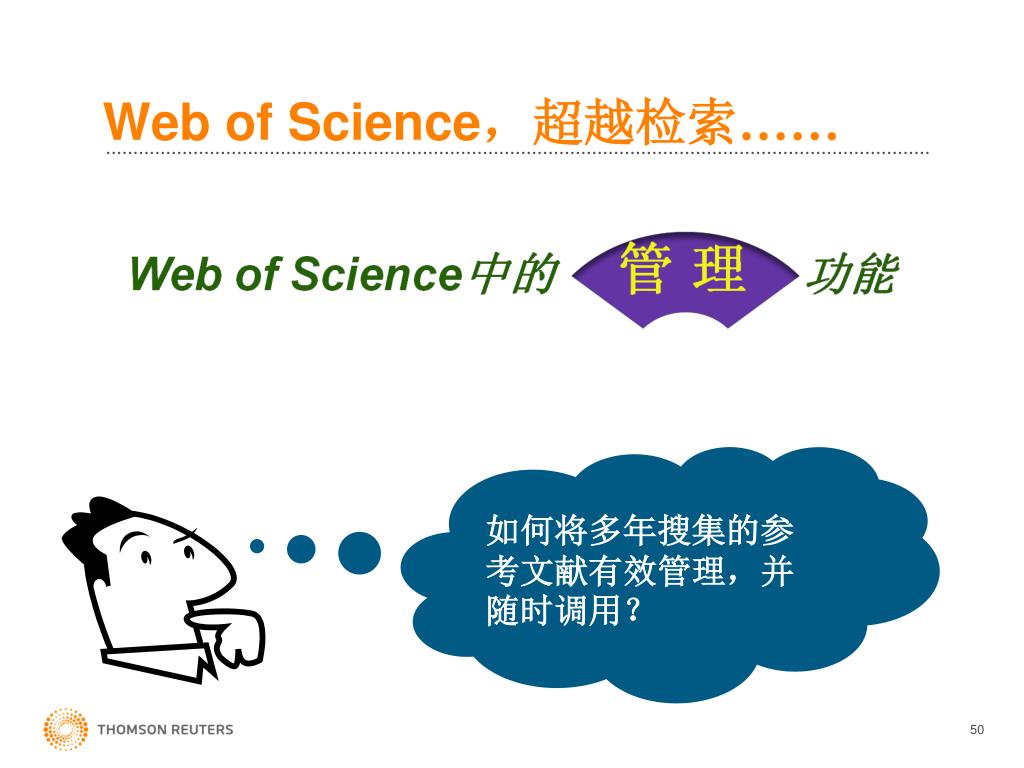 Web of Science，超越检索……

Web of Science中的 管 理 功能

如何将多年搜集的参考文献有效管理，并随时调用？

THOMSON REUTERS

50